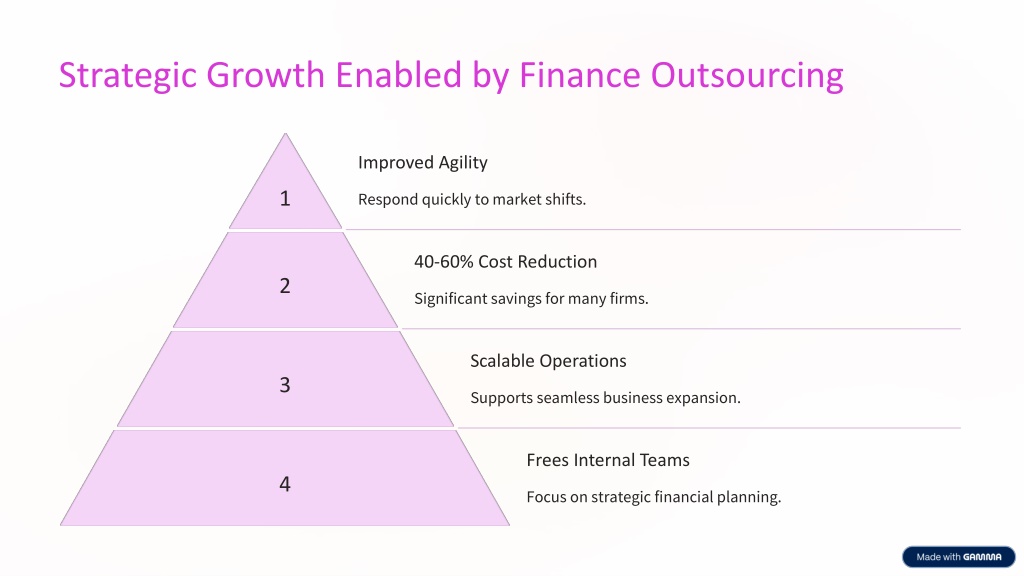 Strategic Growth Enabled by Finance Outsourcing

1

Improved Agility

Respond quickly to market shifts.

2

40-60% Cost Reduction

Significant savings for many firms.

3

Scalable Operations

Supports seamless business expansion.

4

Frees Internal Teams

Focus on strategic financial planning.

Made with GAMMA